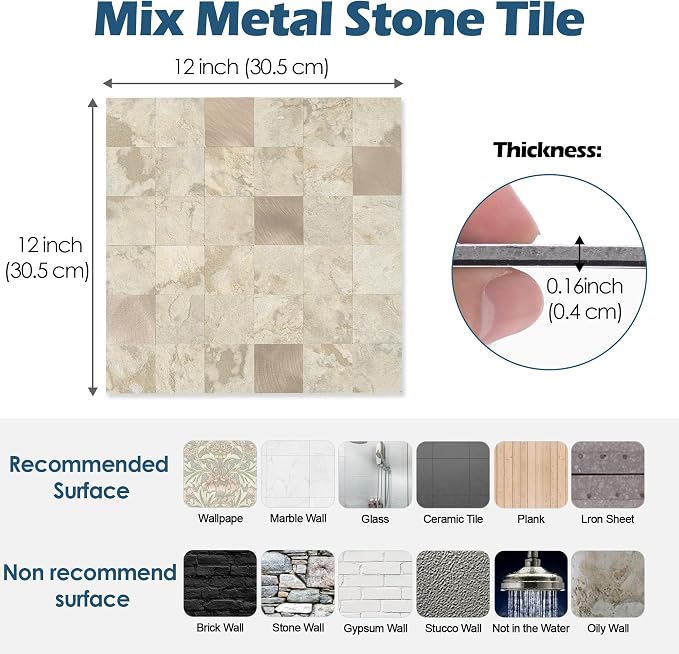 Mix Metal Stone Tile

12 inch (30.5 cm)

12 inch (30.5 cm)

Thickness:

0.16inch (0.4 cm)

Recommended Surface

Wallpape

Marble Wall

Glass

Ceramic Tile

Plank

Lron Sheet

Non recommend surface

Brick Wall

Stone Wall

Gypsum Wall

Stucco Wall

Not in the Water

Oily Wall